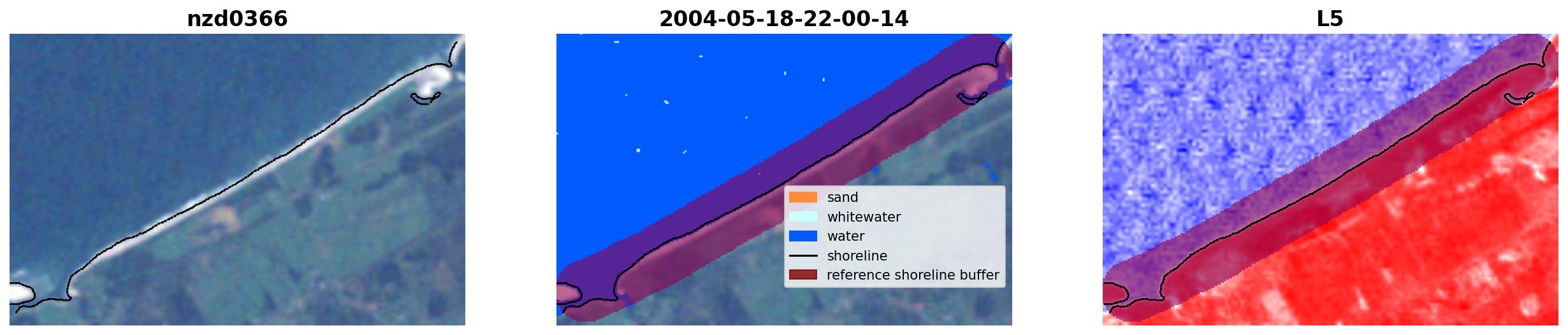 nzd0366

2004-05-18-22-00-14

sand
whitewater
water
shoreline
reference shoreline buffer

L5